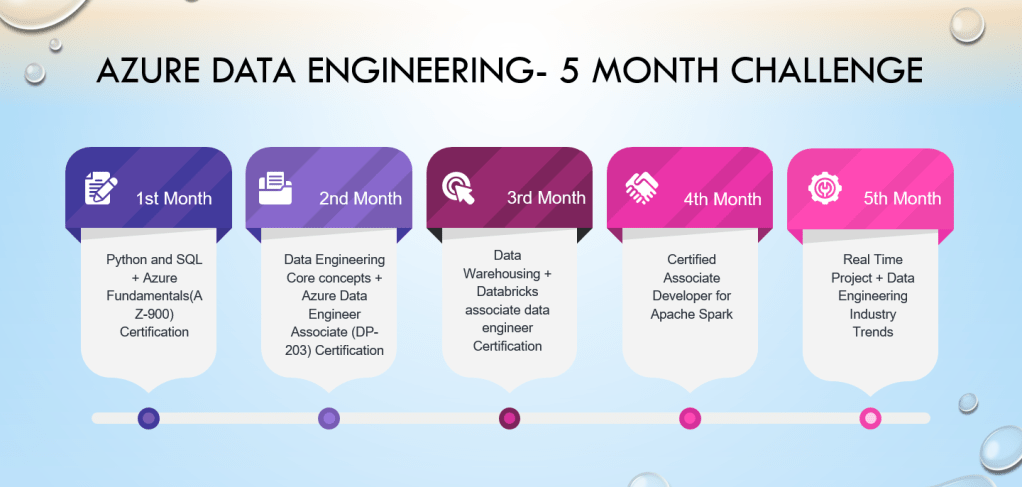 AZURE DATA ENGINEERING- 5 MONTH CHALLENGE

1st Month

Python and SQL + Azure Fundamentals(AZ-900) Certification

2nd Month

Data Engineering Core concepts + Azure Data Engineer Associate (DP-203) Certification

3rd Month

Data Warehousing + Databricks associate data engineer Certification

4th Month

Certified Associate Developer for Apache Spark

5th Month

Real Time Project + Data Engineering Industry Trends